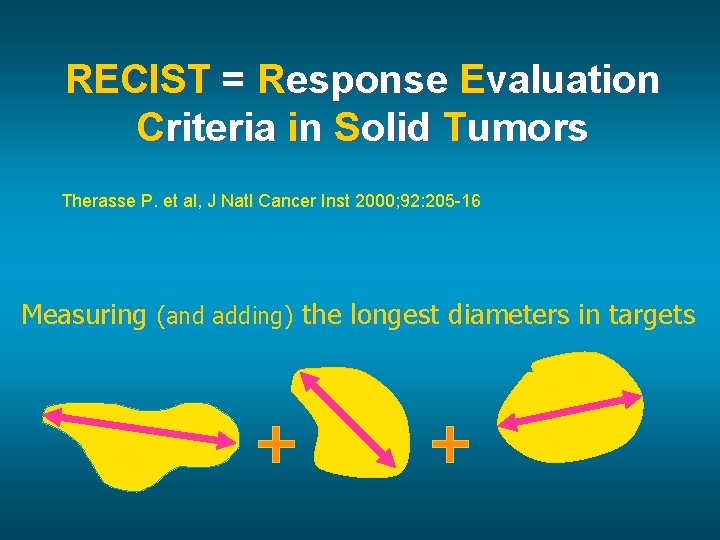 RECIST = Response Evaluation Criteria in Solid Tumors

Therasse P. et al, J Natl Cancer Inst 2000;92:205-16

Measuring (and adding) the longest diameters in targets

+ +